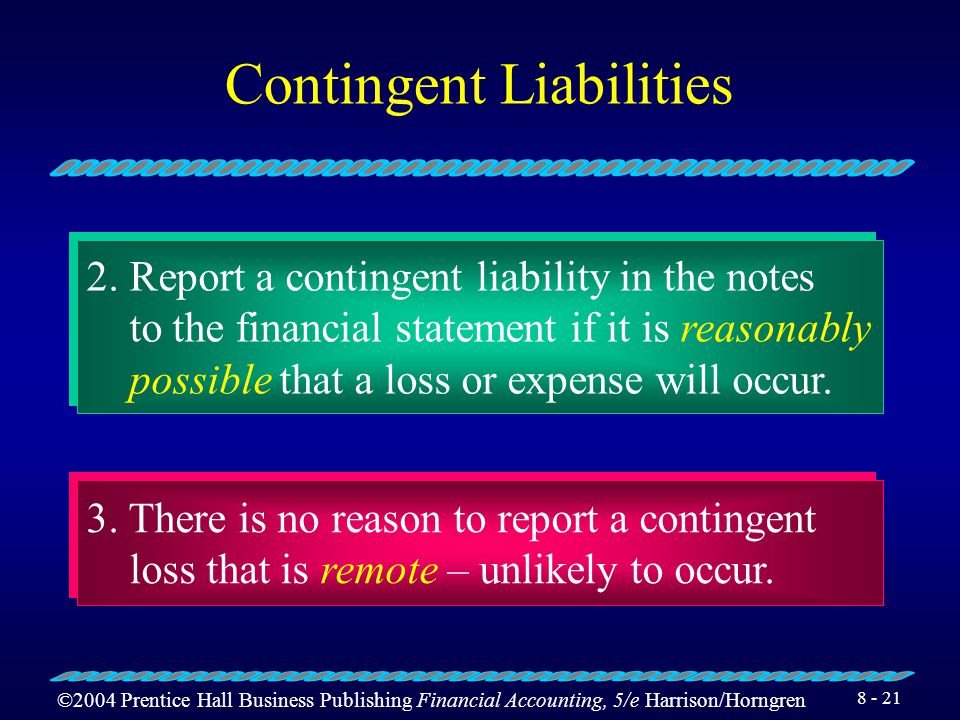 Contingent Liabilities

2. Report a contingent liability in the notes to the financial statement if it is reasonably possible that a loss or expense will occur.

3. There is no reason to report a contingent loss that is remote – unlikely to occur.

©2004 Prentice Hall Business Publishing Financial Accounting, 5/e Harrison/Horngren

8 - 21